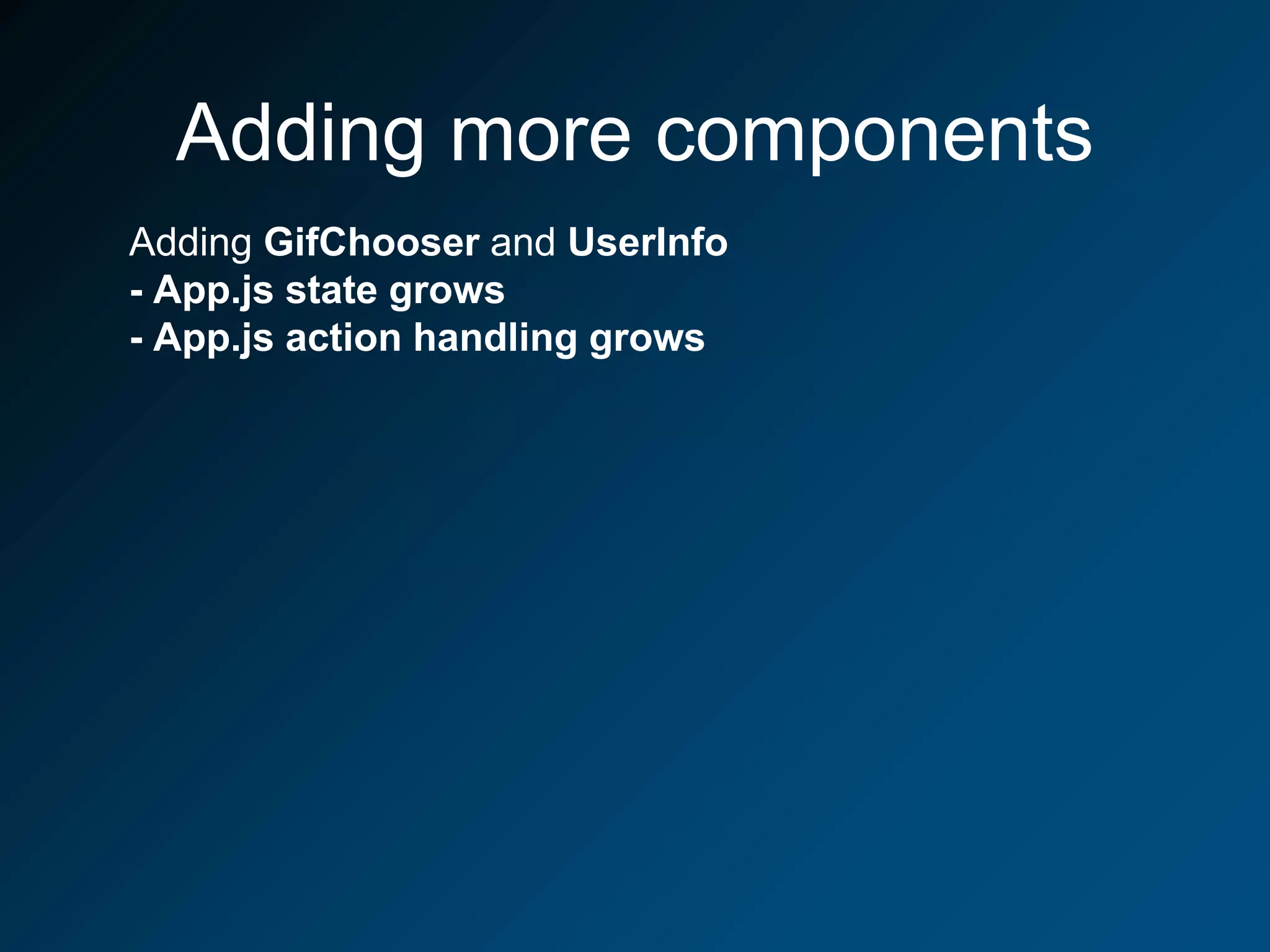 Adding more components

Adding GifChooser and UserInfo
- App.js state grows
- App.js action handling grows